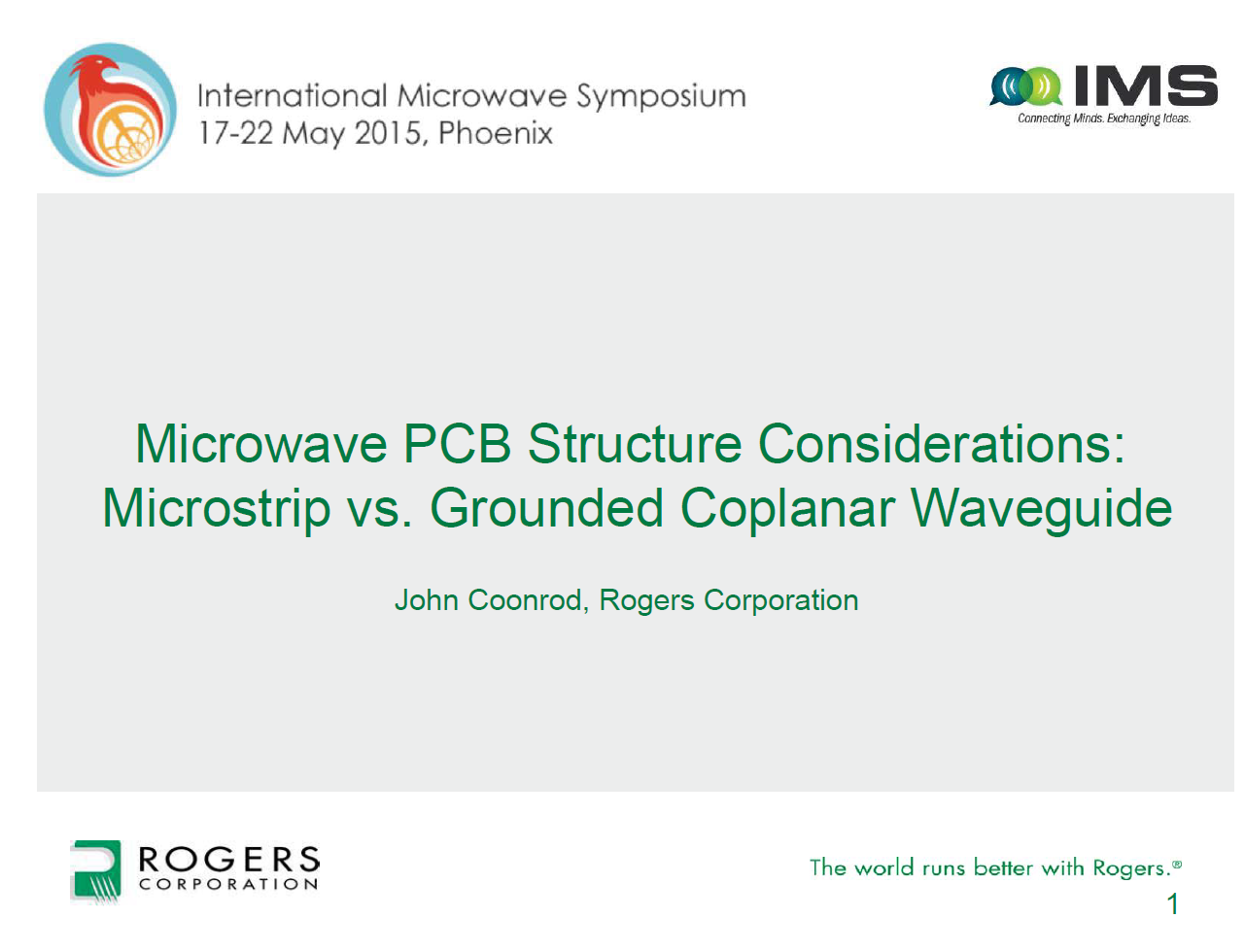 International Microwave Symposium
17-22 May 2015, Phoenix

IMS
Connecting Minds. Exchanging Ideas.

Microwave PCB Structure Considerations:
Microstrip vs. Grounded Coplanar Waveguide

John Coonrod, Rogers Corporation

ROGERS
CORPORATION

The world runs better with Rogers.®

1